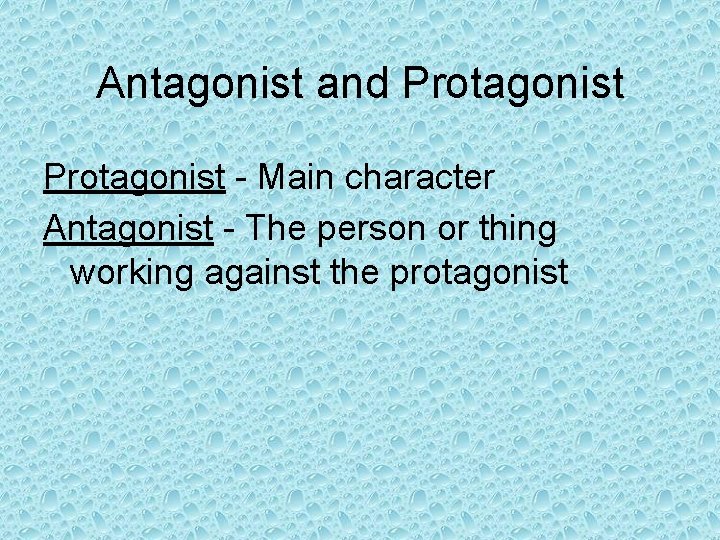 Antagonist and Protagonist

Protagonist - Main character
Antagonist - The person or thing working against the protagonist